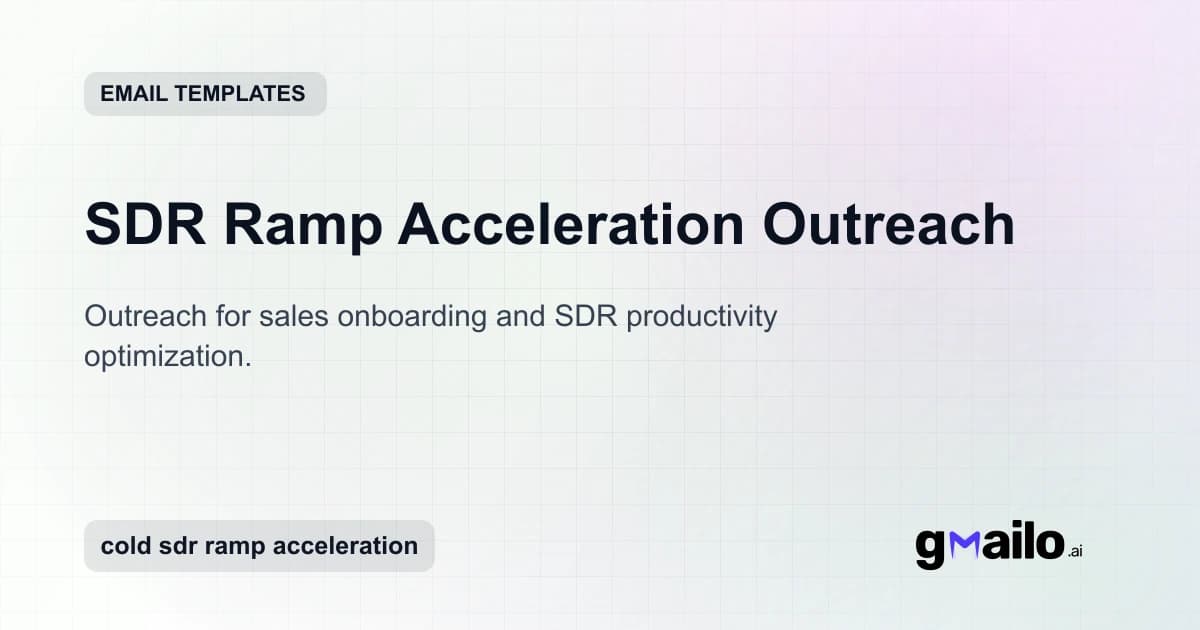 EMAIL TEMPLATES

SDR Ramp Acceleration Outreach

Outreach for sales onboarding and SDR productivity optimization.

cold sdr ramp acceleration

gmailo.ai